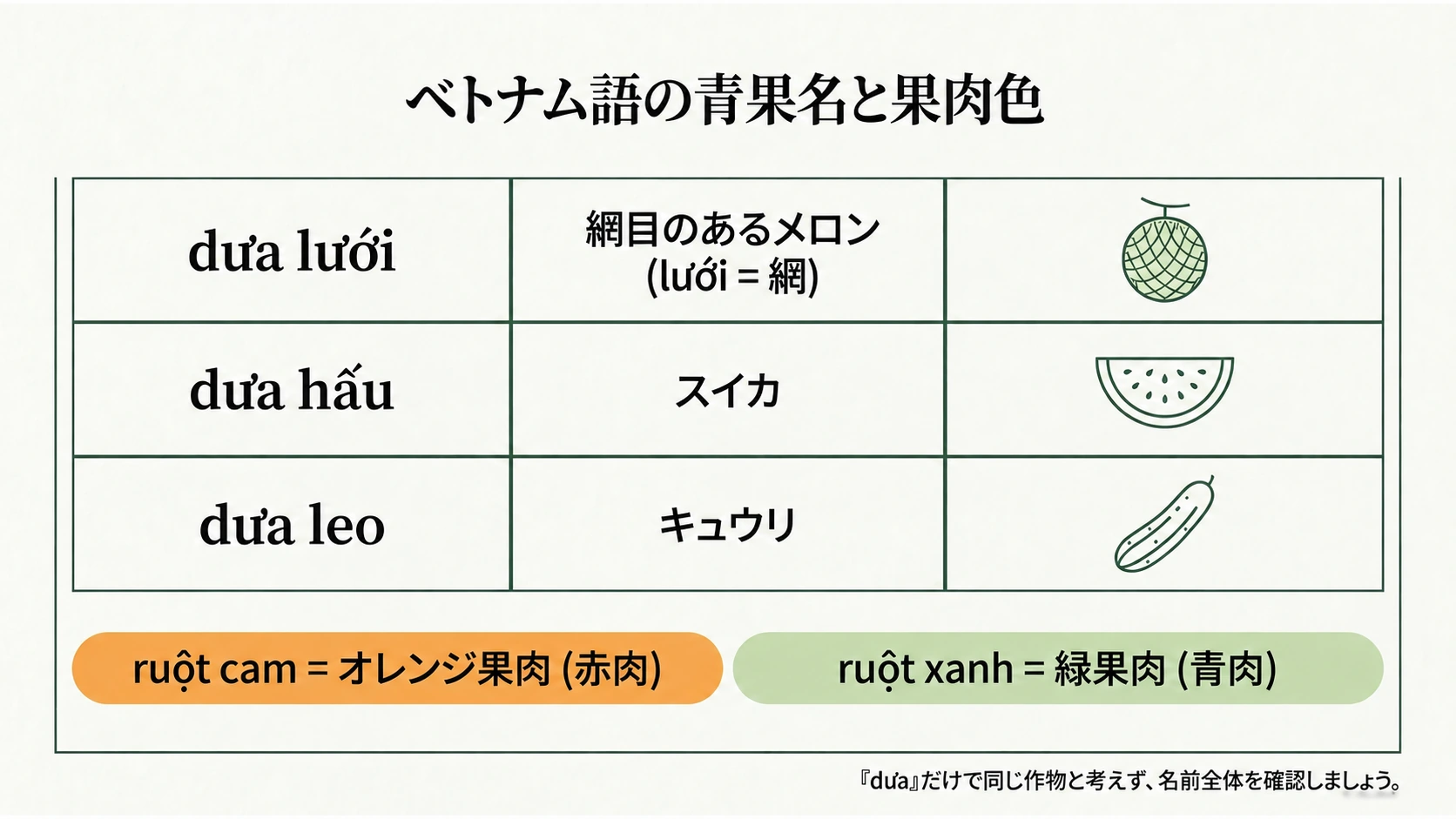 ベトナム語の青果名と果肉色

| dưa lưới | 網目のあるメロン (lưới = 網) | |
|---|---|---|
| dưa hấu | スイカ | |
| dưa leo | キュウリ | |

ruột cam = オレンジ果肉 (赤肉)

ruột xanh = 緑果肉 (青肉)

『dưa』だけで同じ作物と考えず、名前全体を確認しましょう。